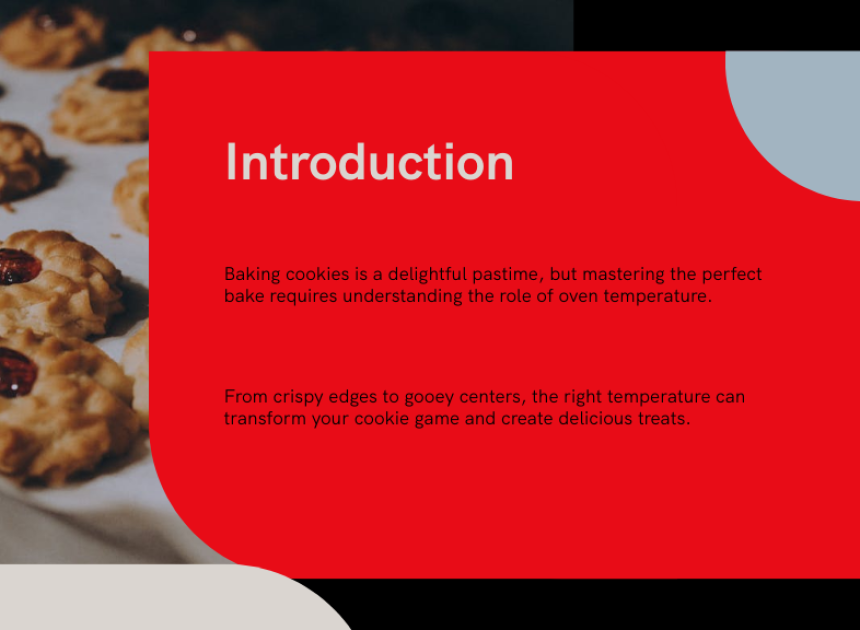 Introduction

Baking cookies is a delightful pastime, but mastering the perfect bake requires understanding the role of oven temperature.

From crispy edges to gooey centers, the right temperature can transform your cookie game and create delicious treats.